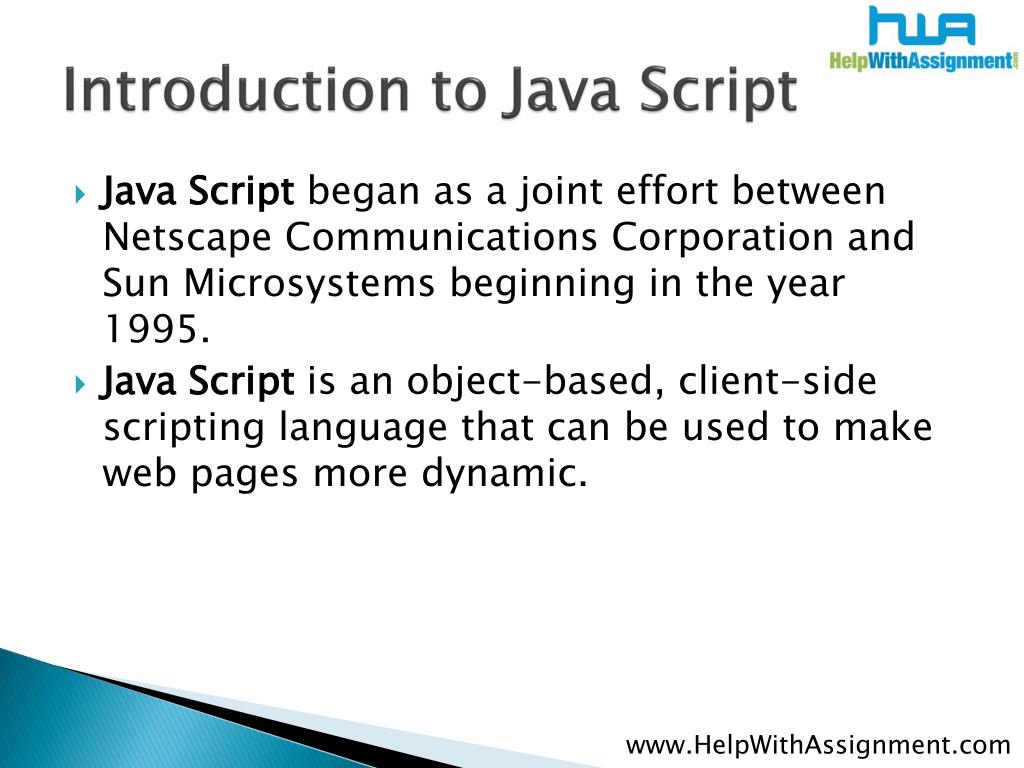 HWA
HelpWithAssignment.com

Introduction to Java Script

Java Script began as a joint effort between Netscape Communications Corporation and Sun Microsystems beginning in the year 1995.

Java Script is an object-based, client-side scripting language that can be used to make web pages more dynamic.

www.HelpWithAssignment.com